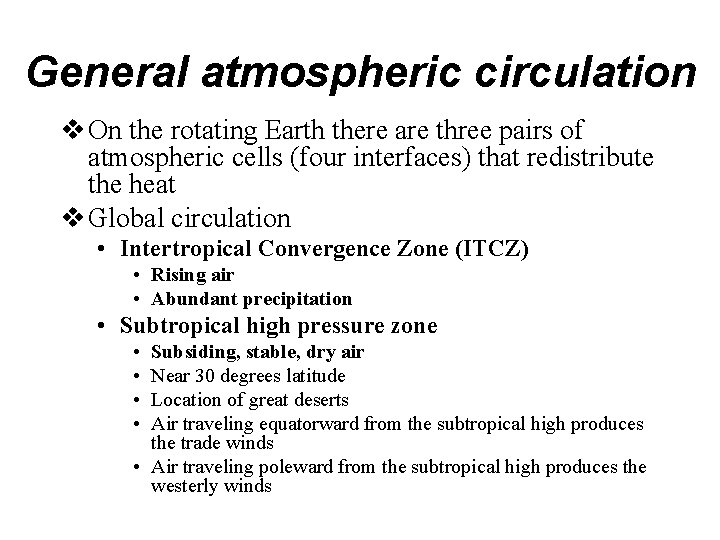 General atmospheric circulation

❖ On the rotating Earth there are three pairs of atmospheric cells (four interfaces) that redistribute the heat

❖ Global circulation

• Intertropical Convergence Zone (ITCZ)

• Rising air

• Abundant precipitation

• Subtropical high pressure zone

• Subsiding, stable, dry air

• Near 30 degrees latitude

• Location of great deserts

• Air traveling equatorward from the subtropical high produces the trade winds

• Air traveling poleward from the subtropical high produces the westerly winds